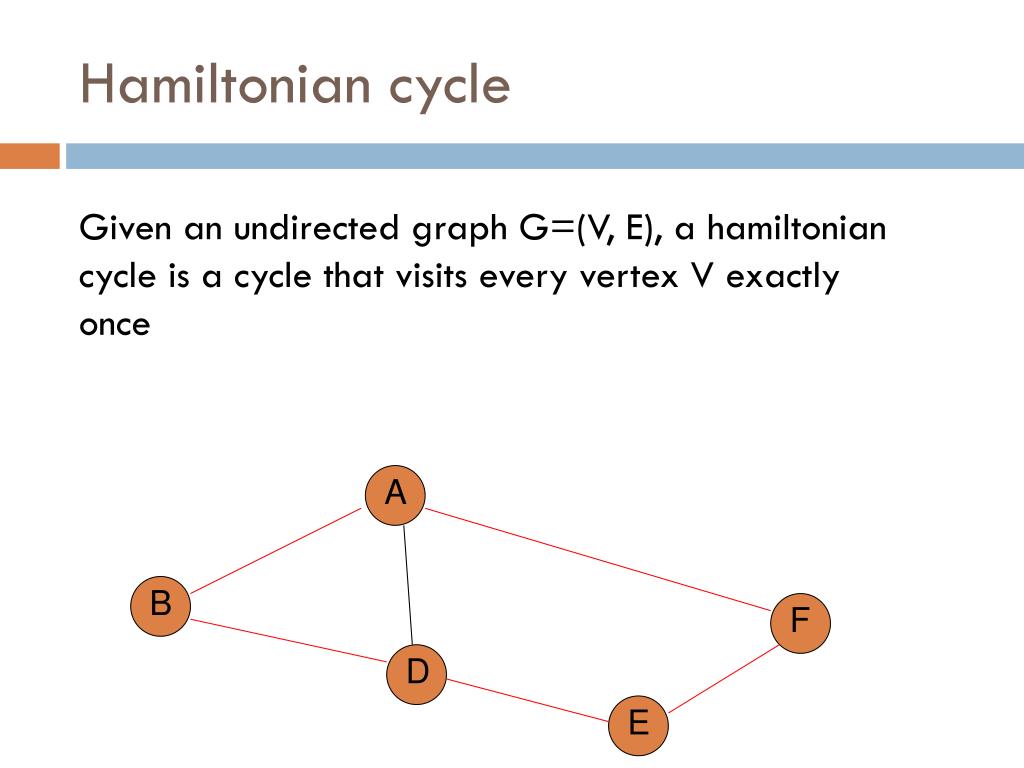 Hamiltonian cycle

Given an undirected graph G=(V, E), a hamiltonian cycle is a cycle that visits every vertex V exactly once

A
B
F
D
E